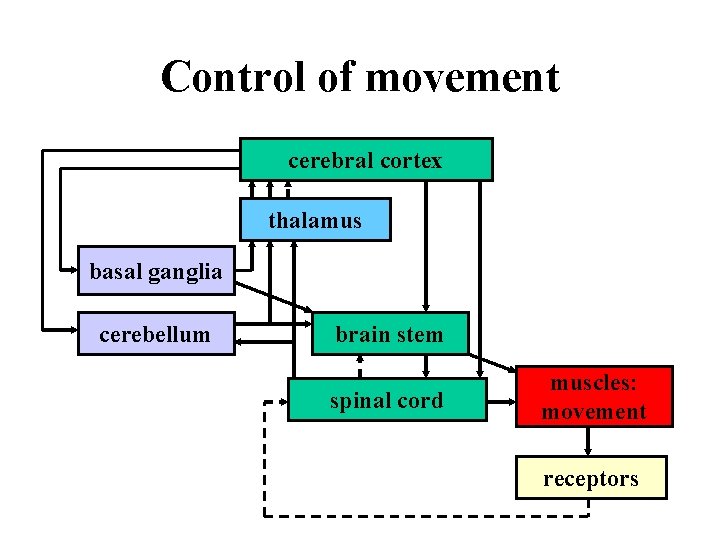 Control of movement

cerebral cortex

thalamus

basal ganglia

cerebellum

brain stem

spinal cord

muscles: movement

receptors